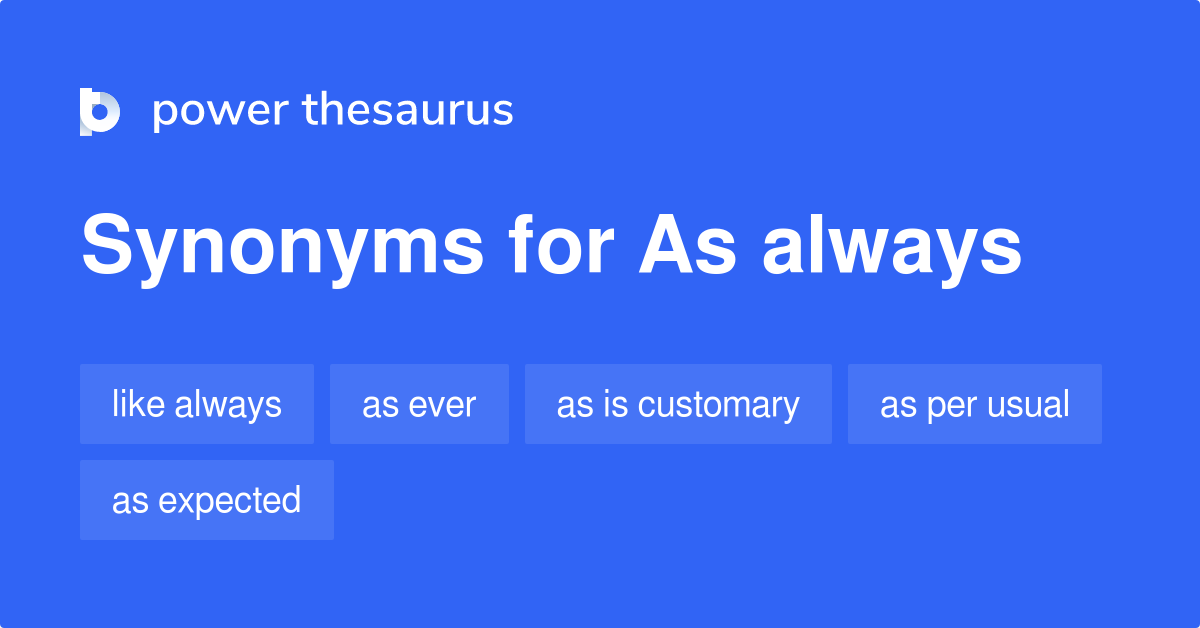 power thesaurus

Synonyms for As always

like always

as ever

as is customary

as per usual

as expected